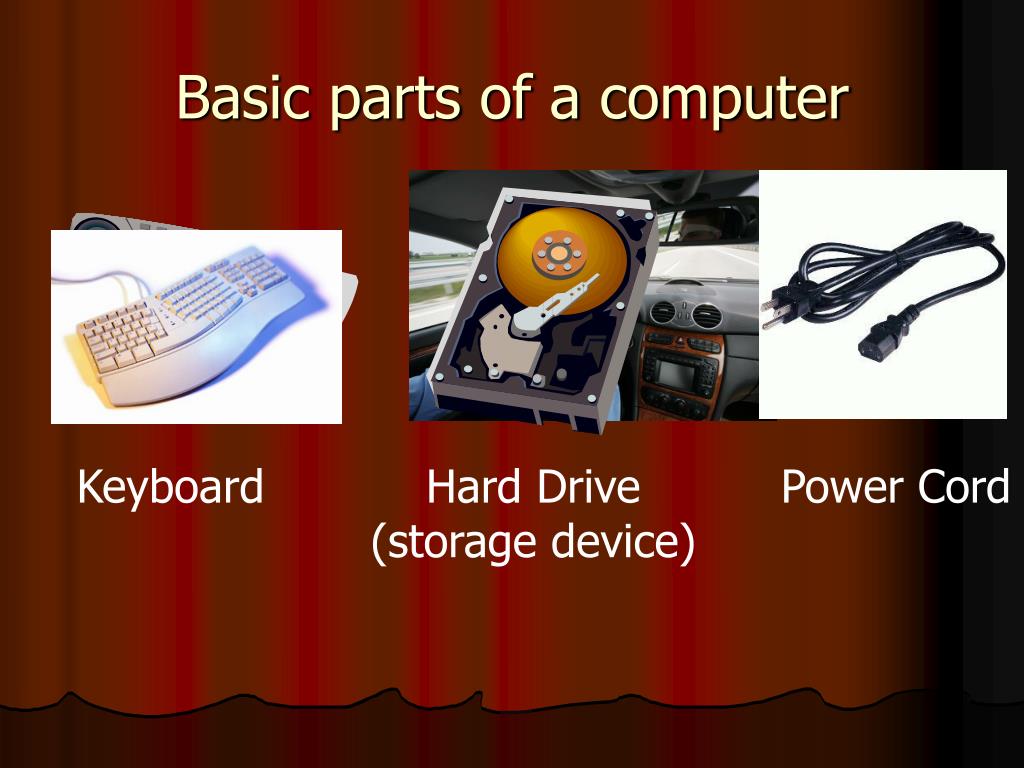 Basic parts of a computer

Keyboard

Hard Drive
(storage device)

Power Cord